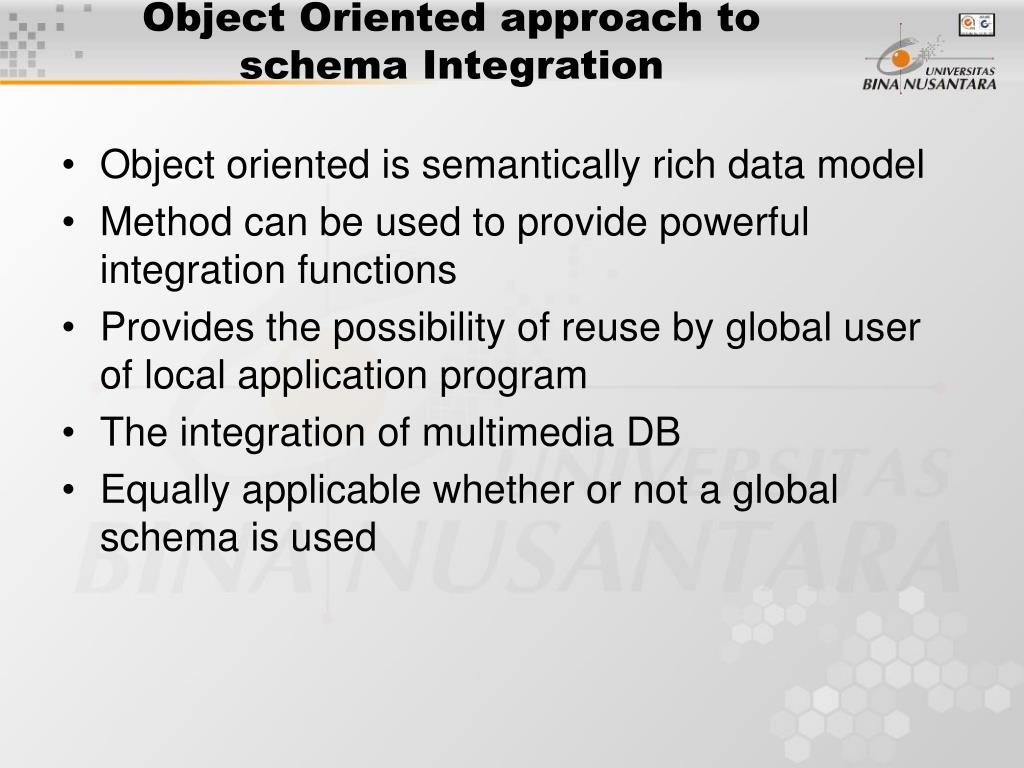 Object Oriented approach to schema Integration

UNIVERSITAS BINA NUSANTARA

• Object oriented is semantically rich data model
• Method can be used to provide powerful integration functions
• Provides the possibility of reuse by global user of local application program
• The integration of multimedia DB
• Equally applicable whether or not a global schema is used

UNIVERSITAS BINA NUSANTARA